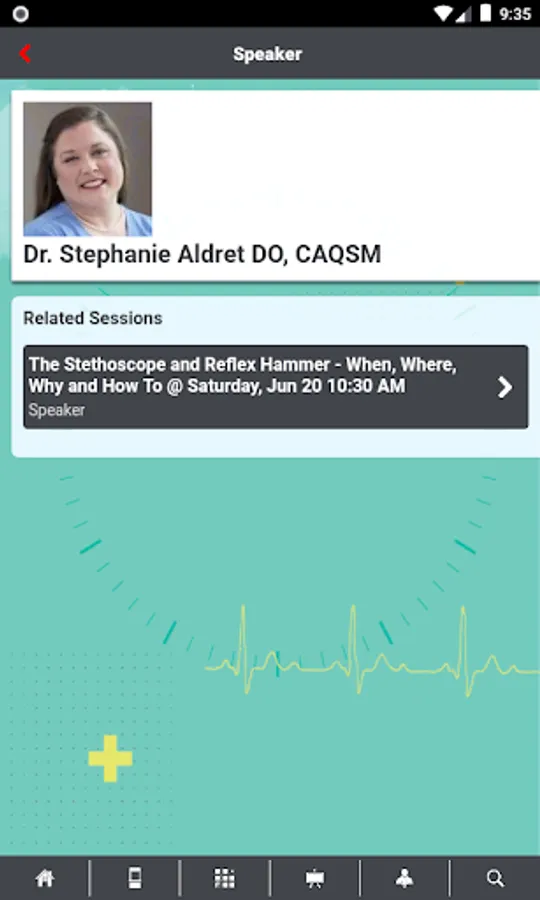 9:35

Speaker

Dr. Stephanie Aldret DO, CAQSM

Related Sessions

The Stethoscope and Reflex Hammer - When, Where, Why and How To @ Saturday, Jun 20 10:30 AM
Speaker